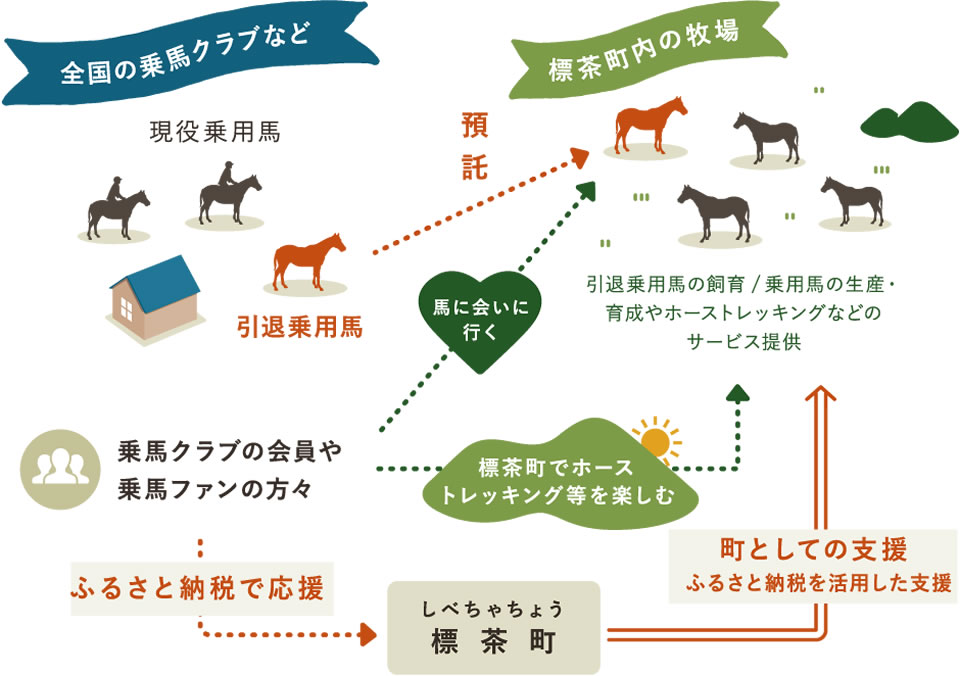 全国の乗馬クラブなど

現役乗用馬

引退乗用馬

預託

標茶町内の牧場

引退乗用馬の飼育 / 乗用馬の生産・育成やホーストレッキングなどのサービス提供

馬に会いに行く

乗馬クラブの会員や乗馬ファンの方々

標茶町でホーストレッキング等を楽しむ

ふるさと納税で応援

しべちゃちょう
標茶町

町としての支援
ふるさと納税を活用した支援